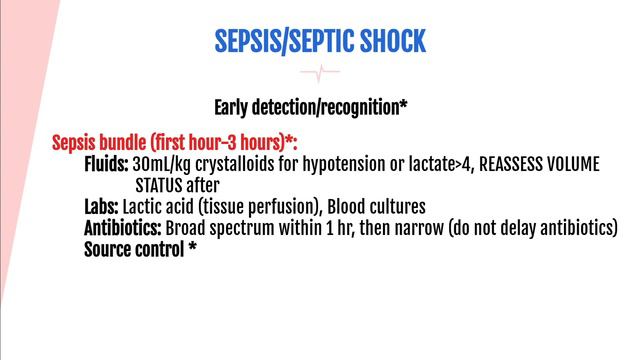 SEPSIS/SEPTIC SHOCK

Early detection/recognition*

Sepsis bundle (first hour-3 hours)*:

Fluids: 30mL/kg crystalloids for hypotension or lactate>4, REASSESS VOLUME STATUS after

Labs: Lactic acid (tissue perfusion), Blood cultures

Antibiotics: Broad spectrum within 1 hr, then narrow (do not delay antibiotics)

Source control *